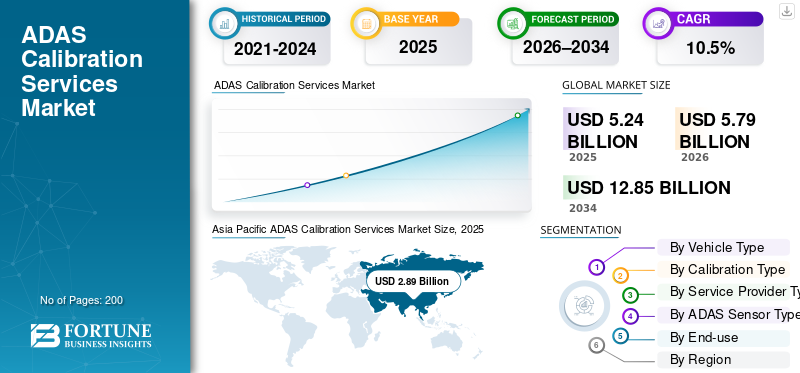 ADAS Calibration Services Market

No of Pages: 200

FORTUNE BUSINESS INSIGHTS

HISTORICAL PERIOD
2021-2024

BASE YEAR
2025

FORECAST PERIOD
2026–2034

CAGR
10.5%

ADAS Calibration Services Market

GLOBAL MARKET SIZE

USD 5.24 BILLION
2025

USD 5.79 BILLION
2026

USD 12.85 BILLION
2034

Asia Pacific ADAS Calibration Services Market Size, 2025

USD 2.89 Billion

SEGMENTATION

1 By Vehicle Type
2 By Calibration Type
3 By Service Provider Ty
4 By ADAS Sensor Type
5 By End-use
6 By Region